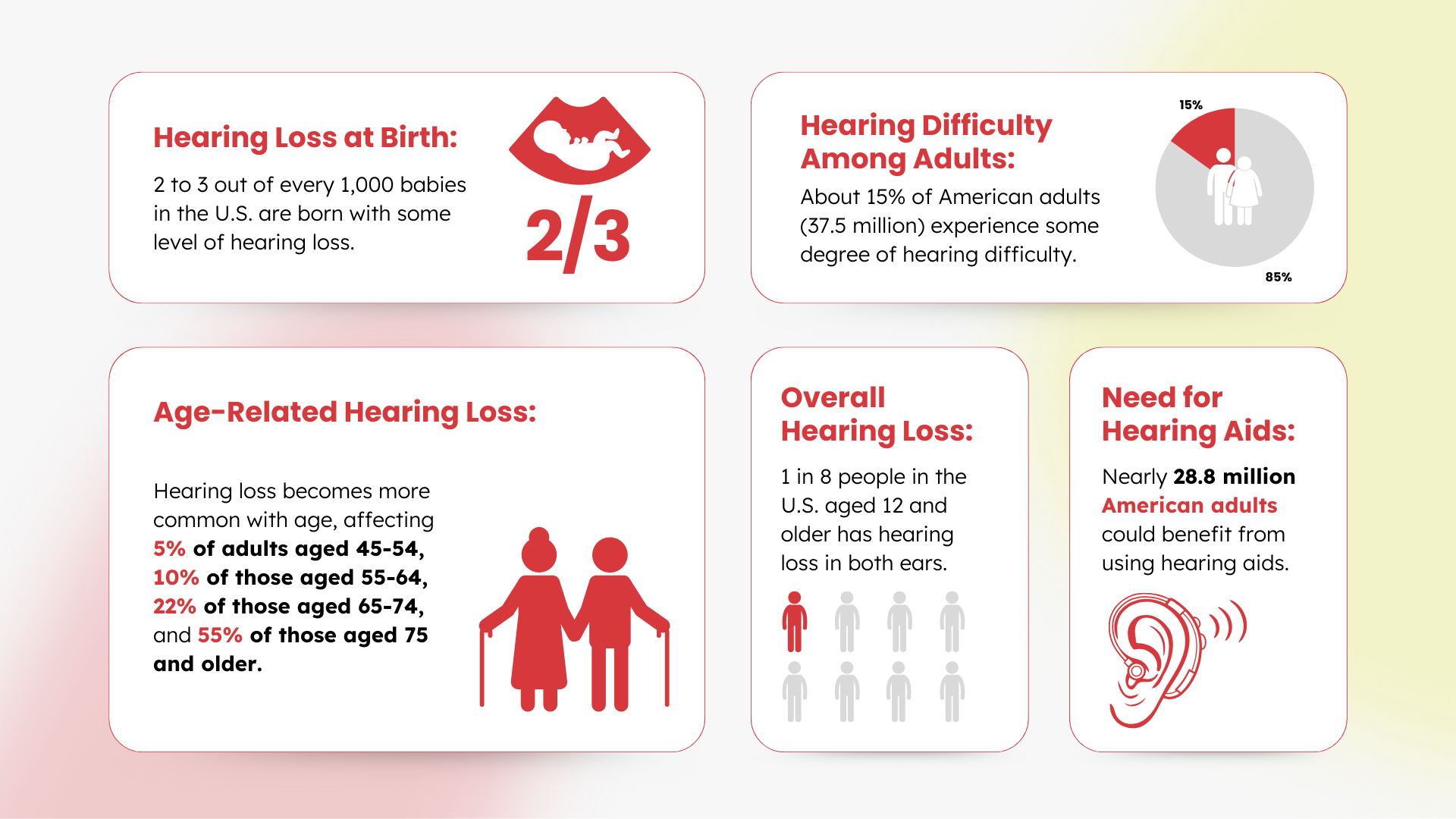 Hearing Loss at Birth:

2 to 3 out of every 1,000 babies in the U.S. are born with some level of hearing loss.

2/3

Hearing Difficulty Among Adults:

About 15% of American adults (37.5 million) experience some degree of hearing difficulty.

15%

85%

Age-Related Hearing Loss:

Hearing loss becomes more common with age, affecting 5% of adults aged 45-54, 10% of those aged 55-64, 22% of those aged 65-74, and 55% of those aged 75 and older.

Overall Hearing Loss:

1 in 8 people in the U.S. aged 12 and older has hearing loss in both ears.

Need for Hearing Aids:

Nearly 28.8 million American adults could benefit from using hearing aids.